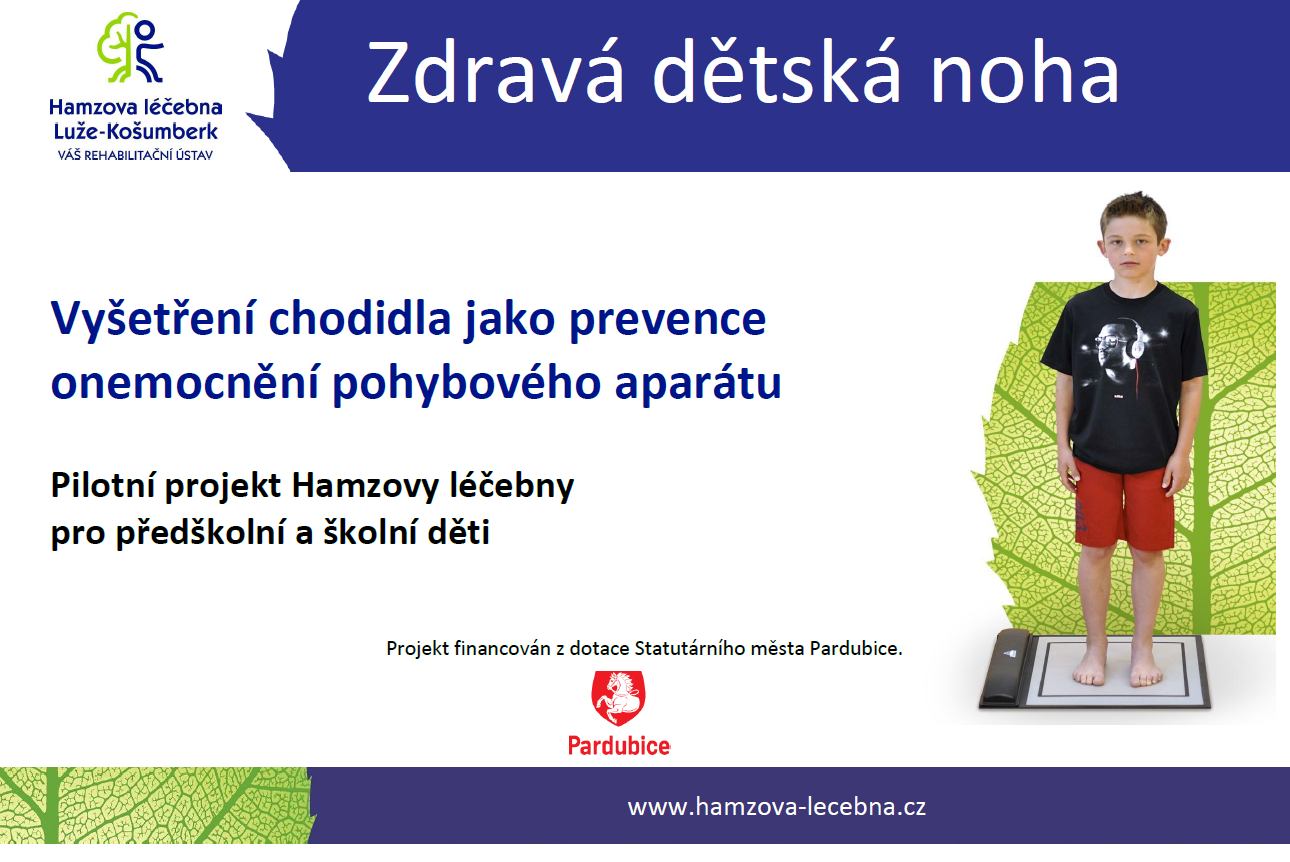 Hamzova léčebna
Luže-Košumberk
VÁŠ REHABILITAČNÍ ÚSTAV

Zdravá dětská noha

Vyšetření chodidla jako prevence onemocnění pohybového aparátu

Pilotní projekt Hamzovy léčebny pro předškolní a školní děti

Projekt financován z dotace Statutárního města Pardubice.

Pardubice

www.hamzova-lecebna.cz